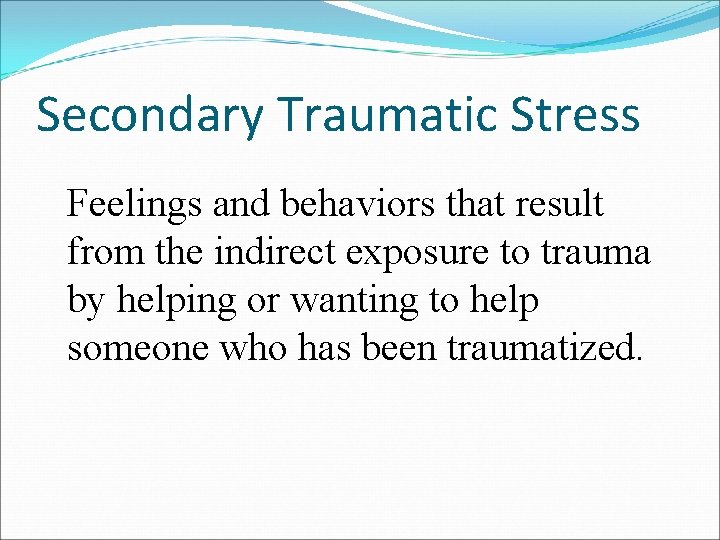 Secondary Traumatic Stress

Feelings and behaviors that result from the indirect exposure to trauma by helping or wanting to help someone who has been traumatized.